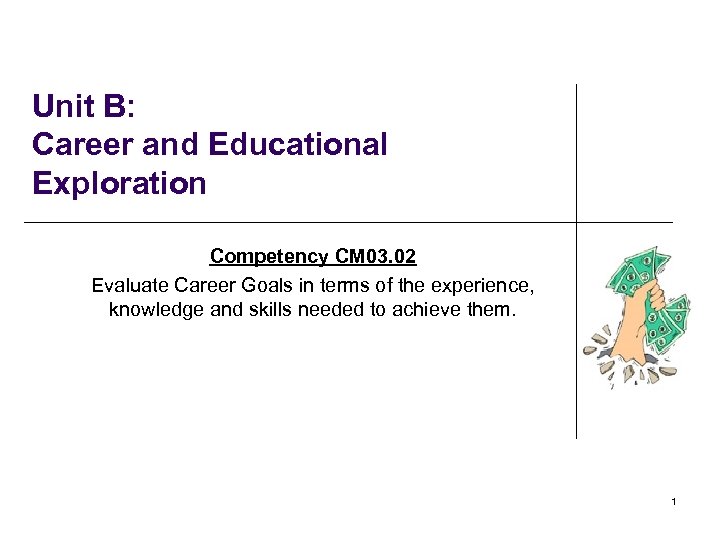 Unit B:
Career and Educational Exploration

Competency CM03.02

Evaluate Career Goals in terms of the experience, knowledge and skills needed to achieve them.

1